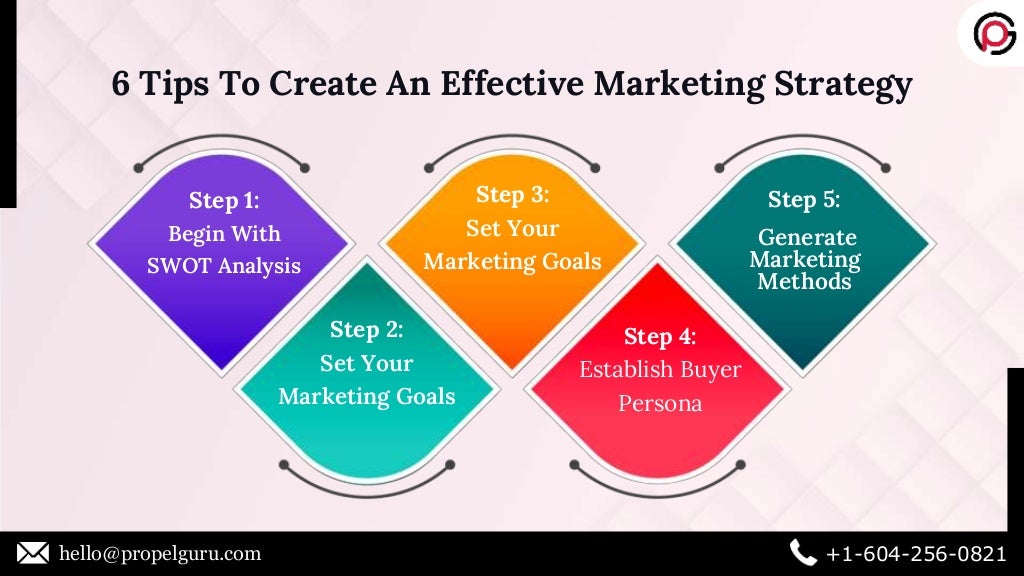 6 Tips To Create An Effective Marketing Strategy

Step 1:
Begin With SWOT Analysis

Step 2:
Set Your Marketing Goals

Step 3:
Set Your Marketing Goals

Step 4:
Establish Buyer Persona

Step 5:
Generate Marketing Methods

hello@propelguru.com

+1-604-256-0821